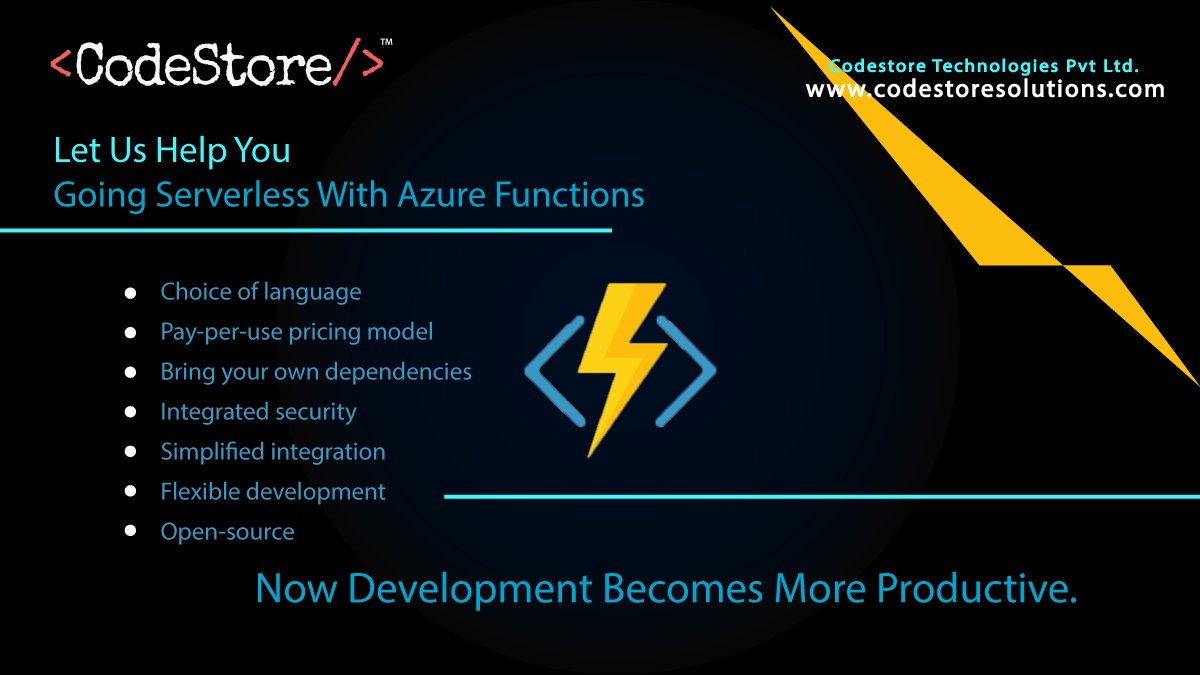 <CodeStore/>™

Codestore Technologies Pvt Ltd.
www.codestoresolutions.com

Let Us Help You
Going Serverless With Azure Functions

- Choice of language
- Pay-per-use pricing model
- Bring your own dependencies
- Integrated security
- Simplified integration
- Flexible development
- Open-source

Now Development Becomes More Productive.